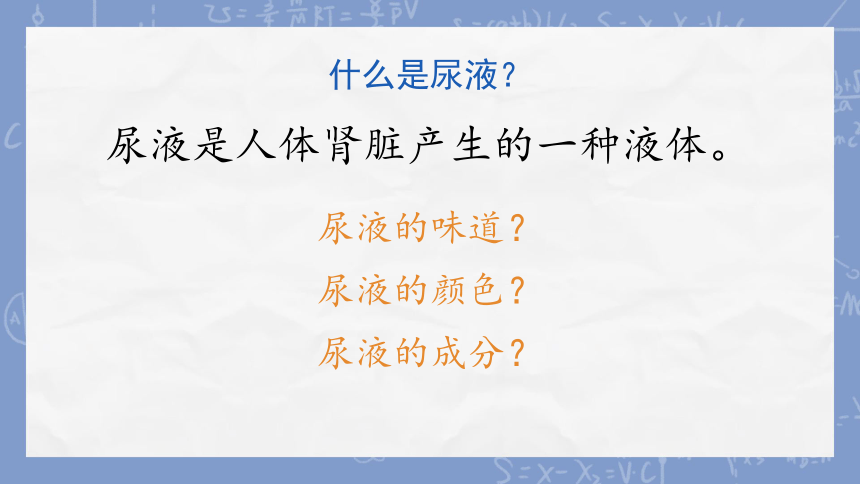 什么是尿液?

尿液是人体肾脏产生的一种液体。

尿液的味道?

尿液的颜色?

尿液的成分?